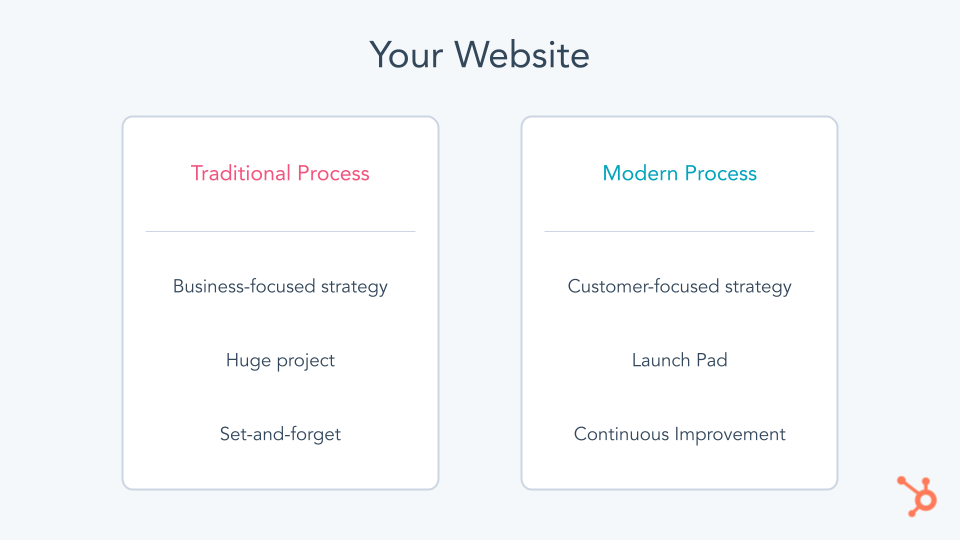 Your Website

Traditional Process

Business-focused strategy

Huge project

Set-and-forget

Modern Process

Customer-focused strategy

Launch Pad

Continuous Improvement